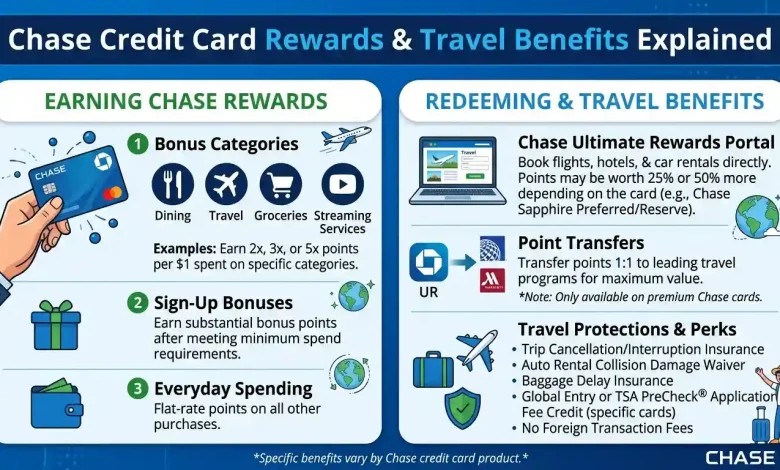 Chase Credit Card Rewards & Travel Benefits Explained

EARNING CHASE REWARDS

CHASE

1 Bonus Categories

Dining Travel Groceries Streaming Services

Examples: Earn 2x, 3x, or 5x points per $1 spent on specific categories.

2 Sign-Up Bonuses

Earn substantial bonus points after meeting minimum spend requirements.

3 Everyday Spending

Flat-rate points on all other purchases.

REDEEMING & TRAVEL BENEFITS

Travel

Chase Ultimate Rewards Portal

Book flights, hotels, & car rentals directly. Points may be worth 25% or 50% more depending on the card (e.g., Chase Sapphire Preferred/Reserve).

UR

Point Transfers

Transfer points 1:1 to leading travel programs for maximum value.

*Note: Only available on premium Chase cards.

Travel Protections & Perks

• Trip Cancellation/Interruption Insurance
• Auto Rental Collision Damage Waiver
• Baggage Delay Insurance
• Global Entry or TSA PreCheck® Application Fee Credit (specific cards)
• No Foreign Transaction Fees

*Specific benefits vary by Chase credit card product.*

CHASE